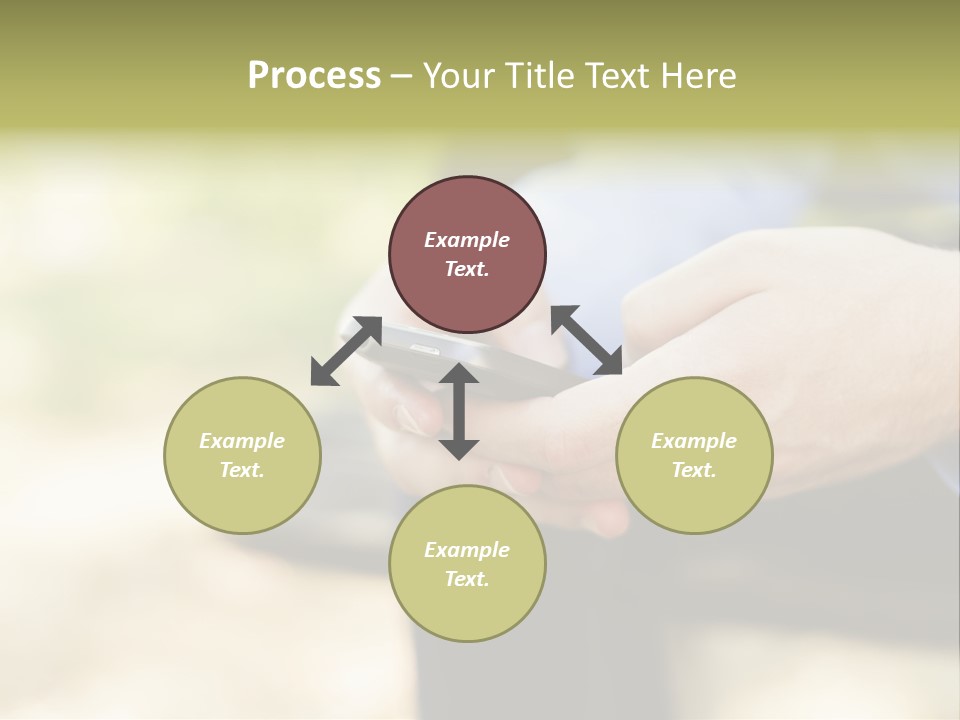 Process – Your Title Text Here

Example Text.

Example Text.

Example Text.

Example Text.